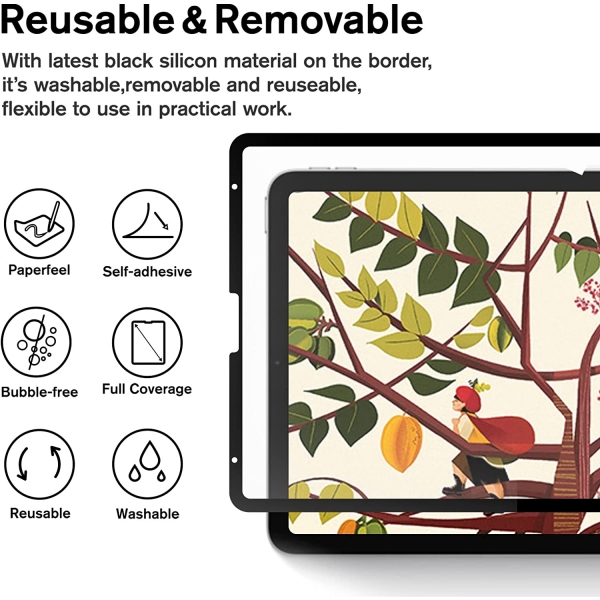 Reusable & Removable

With latest black silicon material on the border, it's washable,removable and reuseable, flexible to use in practical work.

Paperfeel

Self-adhesive

Bubble-free

Full Coverage

Reusable

Washable